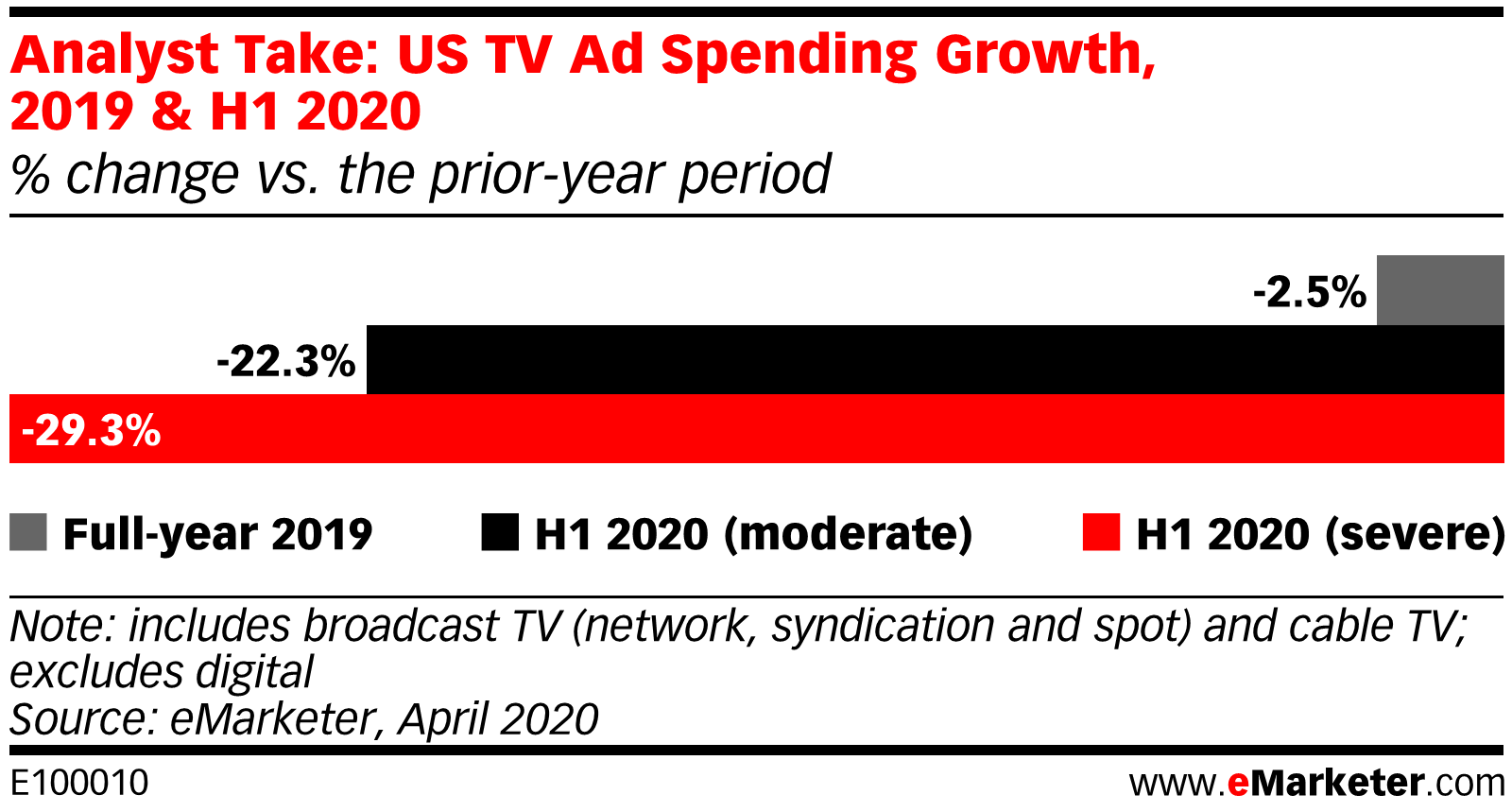 Analyst Take: US TV Ad Spending Growth, 2019 & H1 2020
% change vs. the prior-year period

-2.5%
-22.3%
-29.3%

Full-year 2019
H1 2020 (moderate)
H1 2020 (severe)

Note: includes broadcast TV (network, syndication and spot) and cable TV; excludes digital
Source: eMarketer, April 2020

E100010
www.eMarketer.com